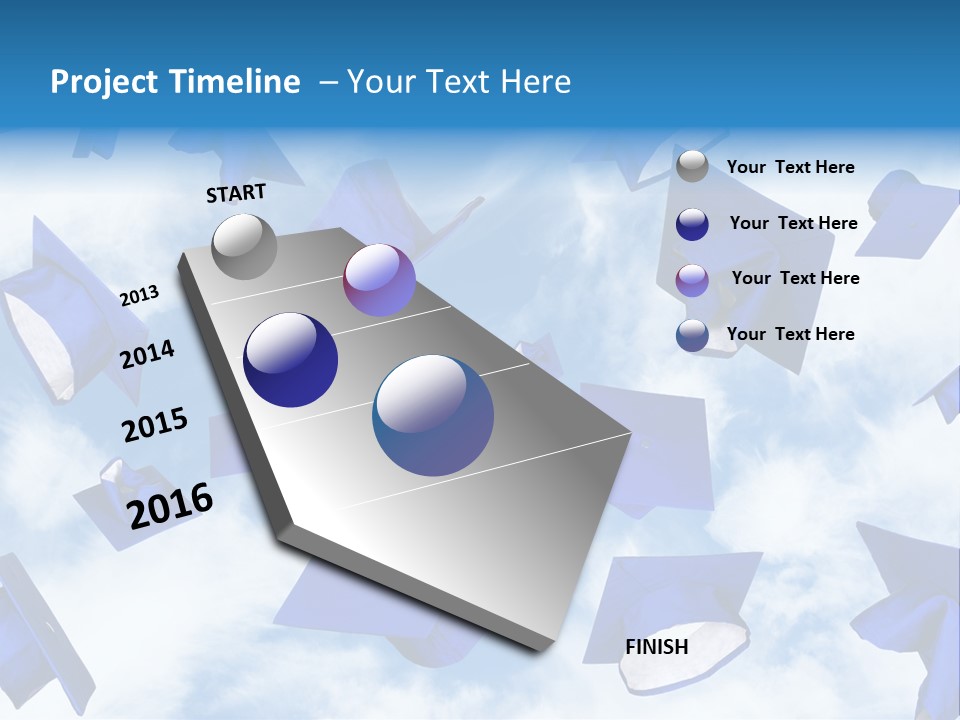 Project Timeline – Your Text Here

START

2013

2014

2015

2016

FINISH

Your Text Here

Your Text Here

Your Text Here

Your Text Here